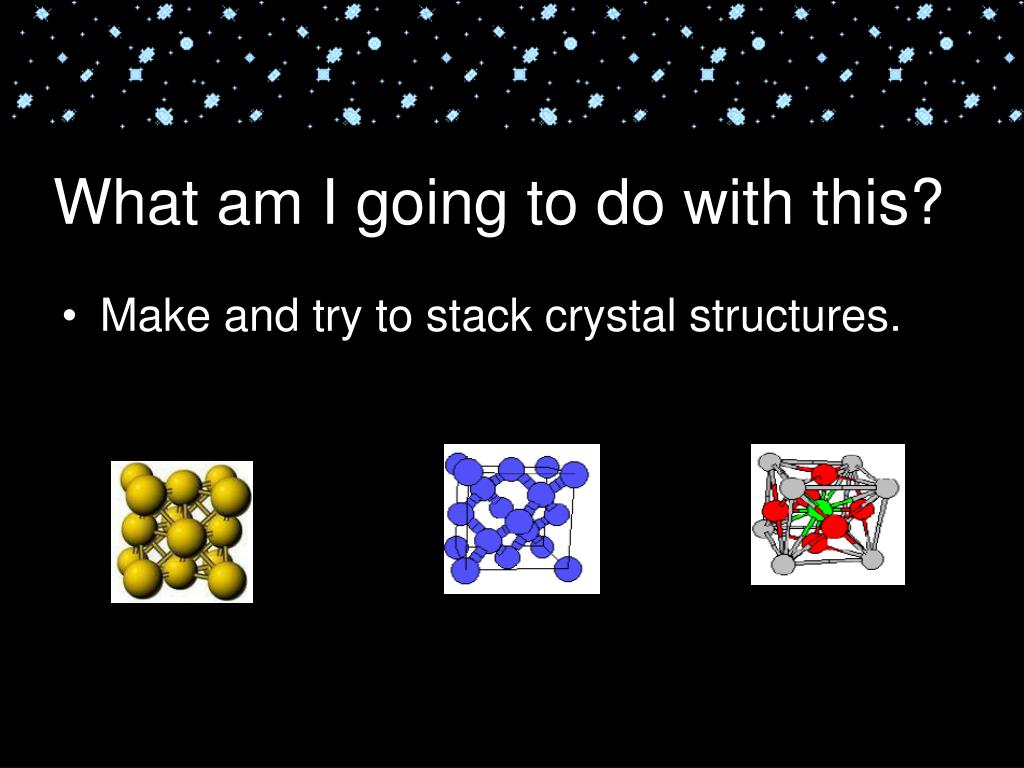 What am I going to do with this?

• Make and try to stack crystal structures.